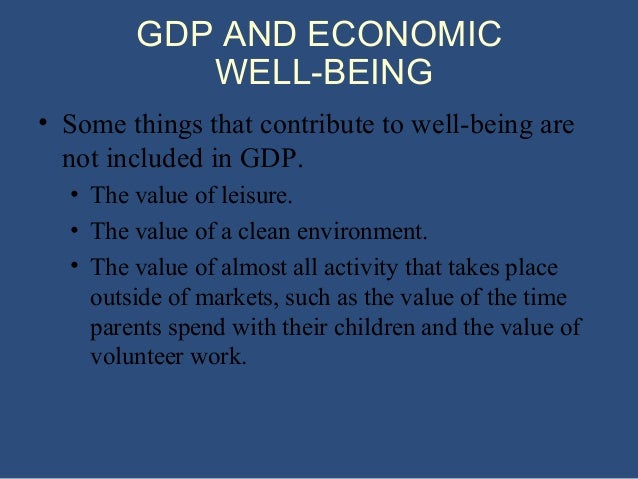 GDP AND ECONOMIC WELL-BEING

• Some things that contribute to well-being are not included in GDP.
• The value of leisure.
• The value of a clean environment.
• The value of almost all activity that takes place outside of markets, such as the value of the time parents spend with their children and the value of volunteer work.